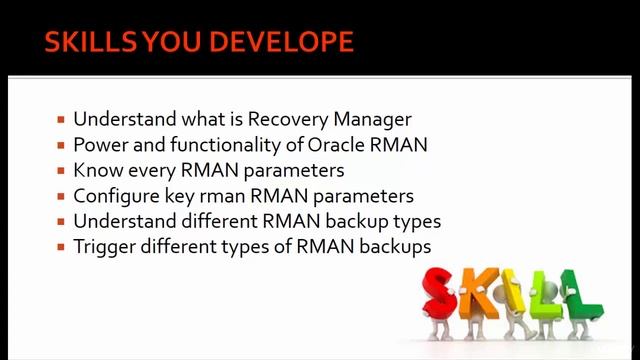 SKILLS YOU DEVELOPE

- Understand what is Recovery Manager
- Power and functionality of Oracle RMAN
- Know every RMAN parameters
- Configure key rman RMAN parameters
- Understand different RMAN backup types
- Trigger different types of RMAN backups

SKILL